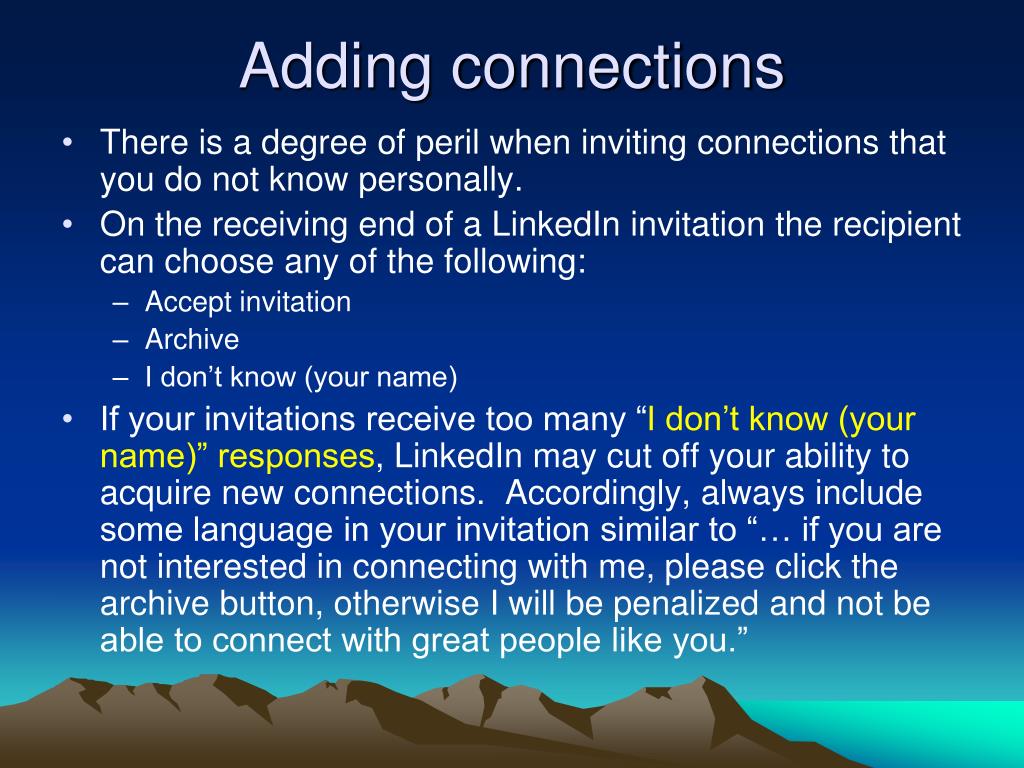 Adding connections

• There is a degree of peril when inviting connections that you do not know personally.
• On the receiving end of a LinkedIn invitation the recipient can choose any of the following:
– Accept invitation
– Archive
– I don’t know (your name)
• If your invitations receive too many “I don’t know (your name)” responses, LinkedIn may cut off your ability to acquire new connections. Accordingly, always include some language in your invitation similar to “… if you are not interested in connecting with me, please click the archive button, otherwise I will be penalized and not be able to connect with great people like you.”